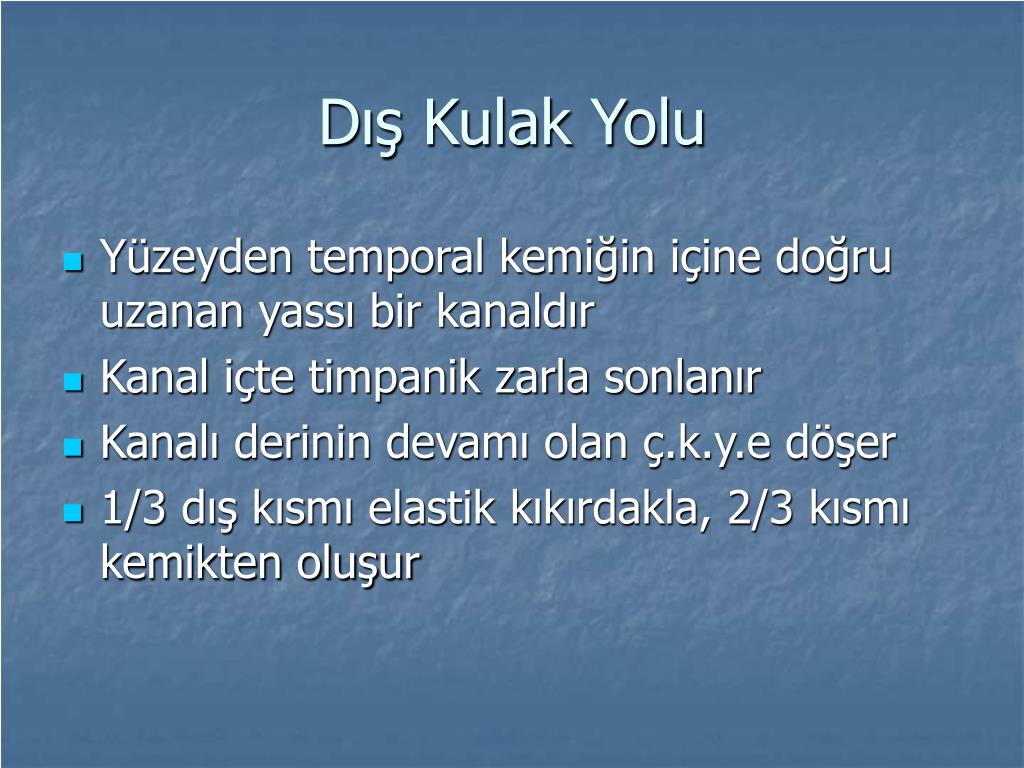 Dış Kulak Yolu

- Yüzeyden temporal kemiğin içine doğru uzanan yassı bir kanaldır
- Kanal içte timpanik zarla sonlanır
- Kanalı derinin devamı olan ç.k.y.e döşer
- 1/3 dış kısmı elastik kıkırdakla, 2/3 kısmı kemikten oluşur